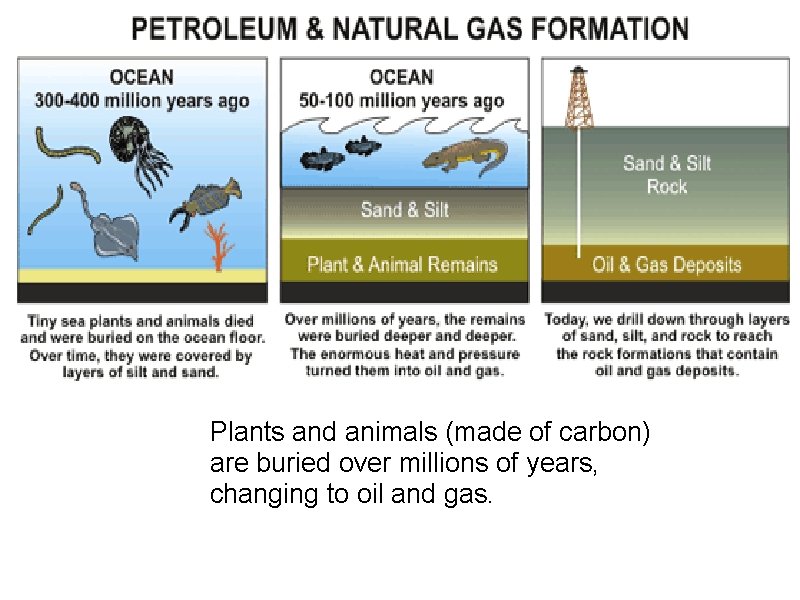 PETROLEUM & NATURAL GAS FORMATION

OCEAN
300-400 million years ago

Tiny sea plants and animals died and were buried on the ocean floor. Over time, they were covered by layers of silt and sand.

OCEAN
50-100 million years ago

Sand & Silt

Plant & Animal Remains

Over millions of years, the remains were buried deeper and deeper. The enormous heat and pressure turned them into oil and gas.

Sand & Silt
Rock

Oil & Gas Deposits

Today, we drill down through layers of sand, silt, and rock to reach the rock formations that contain oil and gas deposits.

Plants and animals (made of carbon) are buried over millions of years, changing to oil and gas.